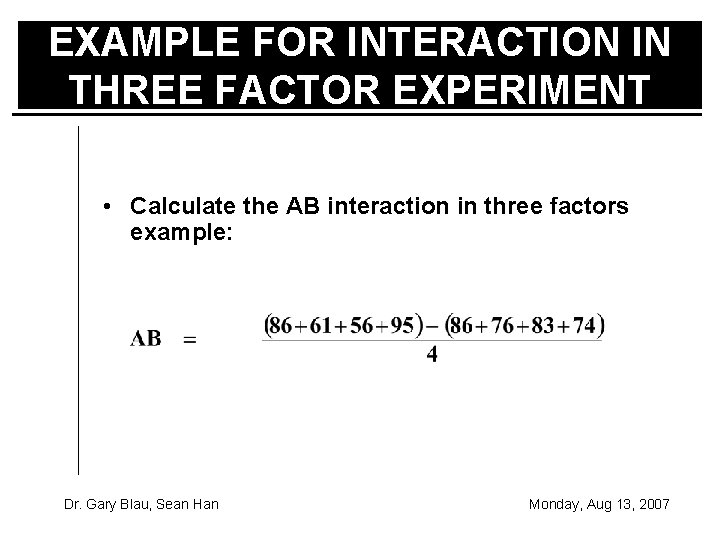 EXAMPLE FOR INTERACTION IN THREE FACTOR EXPERIMENT

• Calculate the AB interaction in three factors example:

$AB = \frac{(86+61+56+95)-(86+76+83+74)}{4}$

Dr. Gary Blau, Sean Han

Monday, Aug 13, 2007